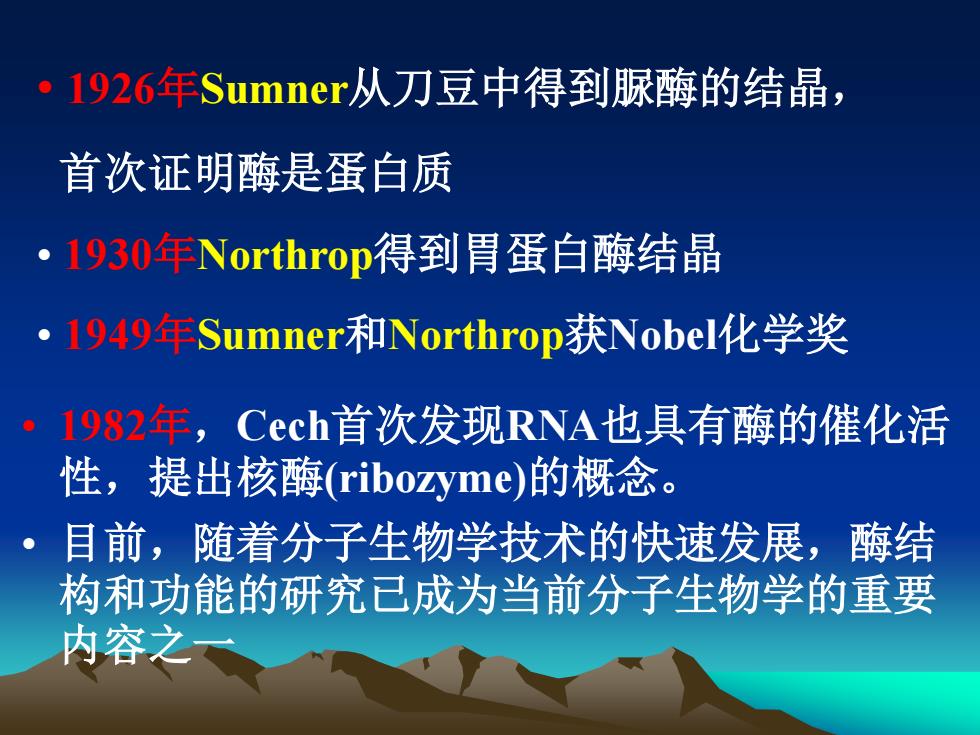 • 1926年Sumner从刀豆中得到脲酶的结晶，首次证明酶是蛋白质

• 1930年Northrop得到胃蛋白酶结晶

• 1949年Sumner和Northrop获Nobel化学奖

• 1982年，Cech首次发现RNA也具有酶的催化活性，提出核酶(ribozyme)的概念。

• 目前，随着分子生物学技术的快速发展，酶结构和功能的研究已成为当前分子生物学的重要内容之一